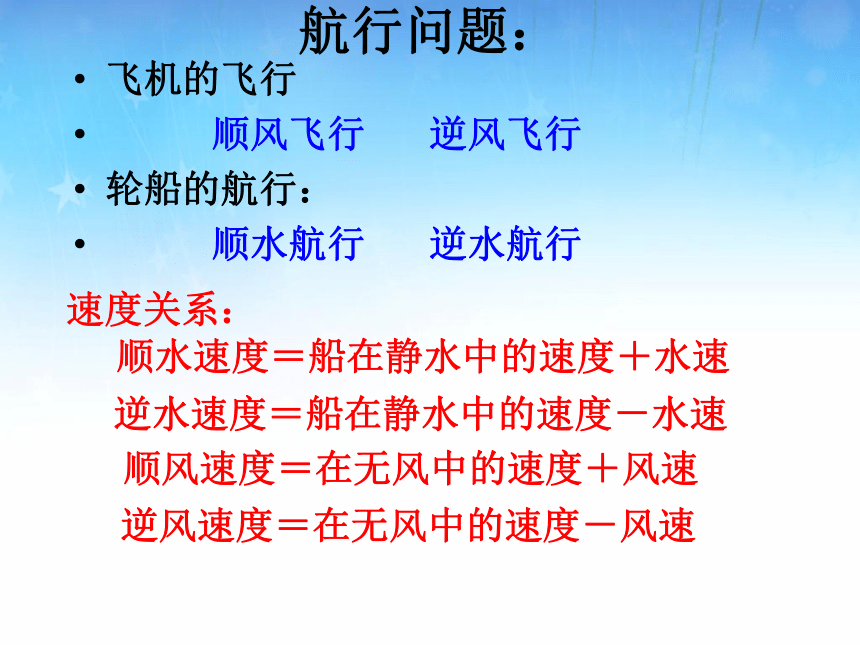 航行问题：

• 飞机的飞行
• 顺风飞行 逆风飞行
• 轮船的航行：
• 顺水航行 逆水航行

速度关系：

顺水速度＝船在静水中的速度＋水速
逆水速度＝船在静水中的速度－水速
顺风速度＝在无风中的速度＋风速
逆风速度＝在无风中的速度－风速